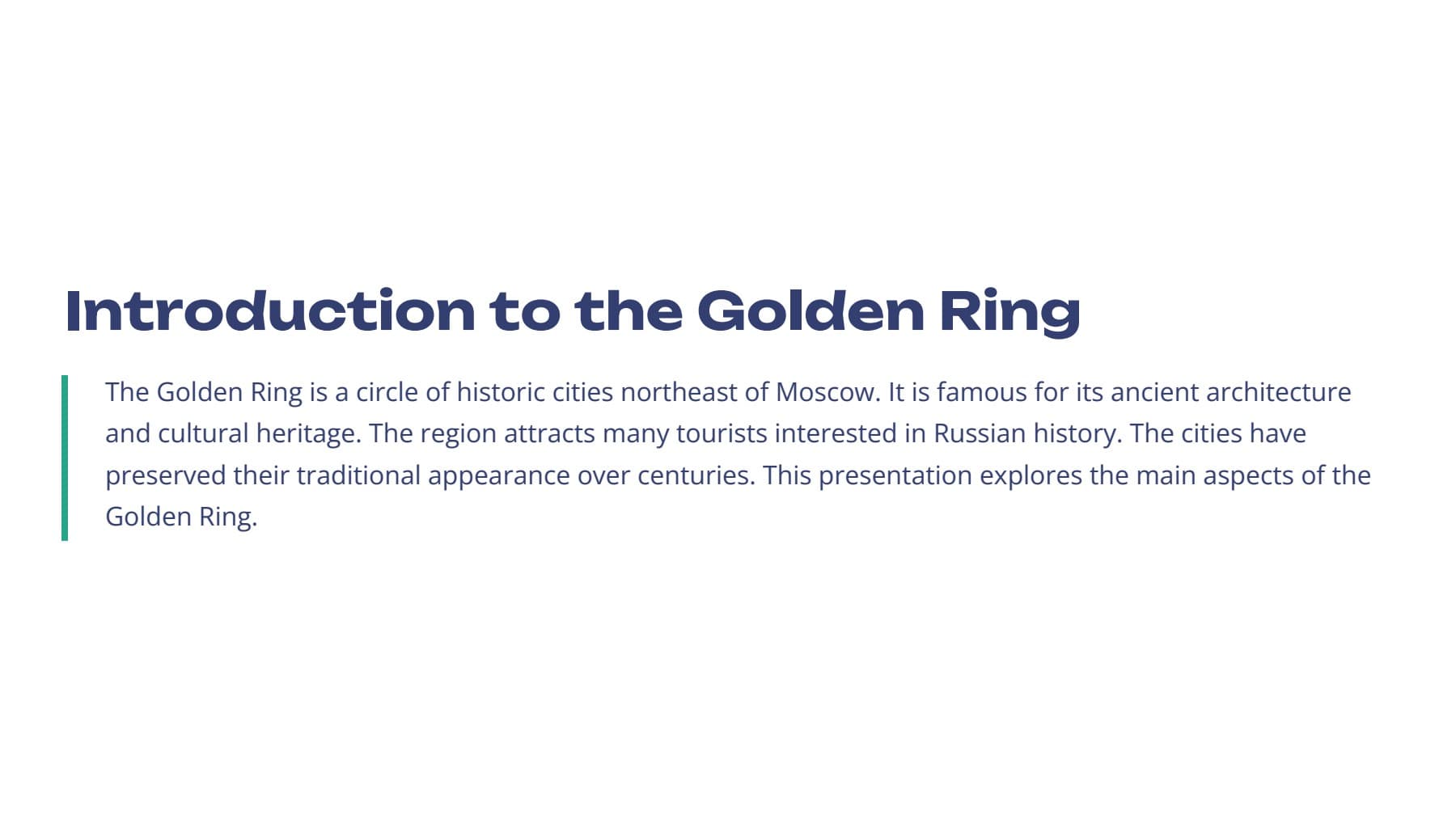 Introduction to the Golden Ring

The Golden Ring is a circle of historic cities northeast of Moscow. It is famous for its ancient architecture and cultural heritage. The region attracts many tourists interested in Russian history. The cities have preserved their traditional appearance over centuries. This presentation explores the main aspects of the Golden Ring.